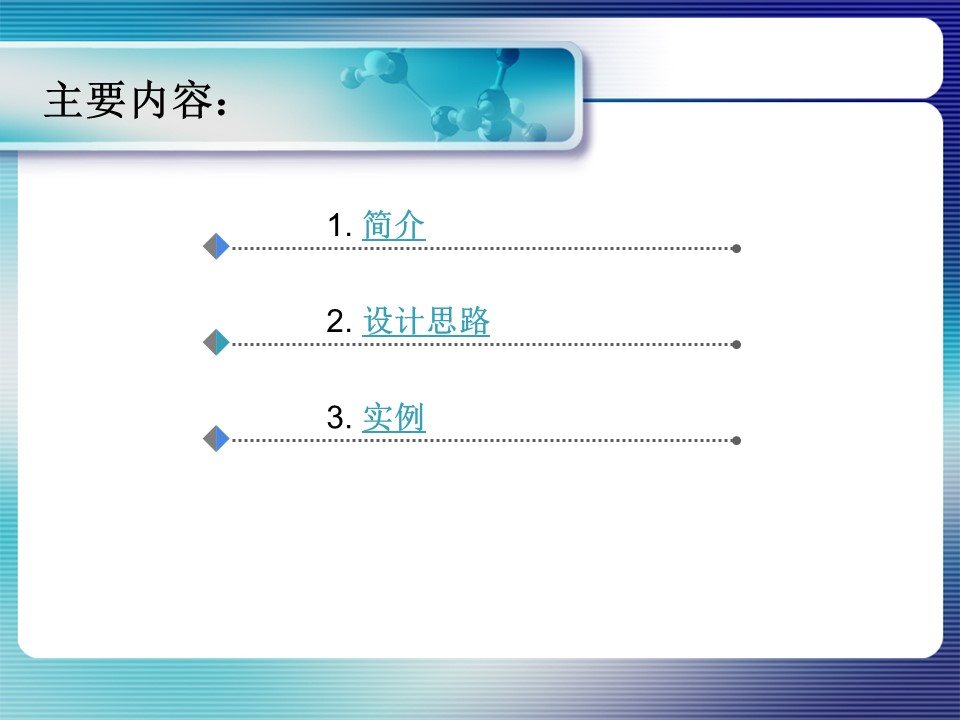 主要内容：

1. 简介

2. 设计思路

3. 实例